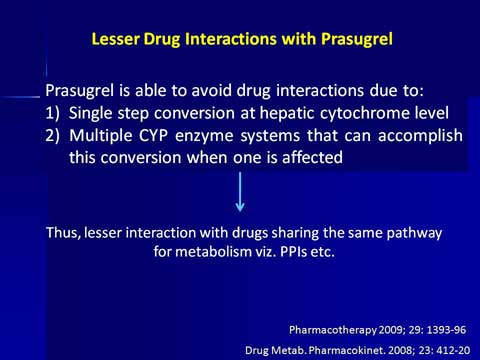 Lesser Drug Interactions with Prasugrel

Prasugrel is able to avoid drug interactions due to:
1) Single step conversion at hepatic cytochrome level
2) Multiple CYP enzyme systems that can accomplish this conversion when one is affected

Thus, lesser interaction with drugs sharing the same pathway for metabolism viz. PPIs etc.

Pharmacotherapy 2009; 29: 1393-96
Drug Metab. Pharmacokinet. 2008; 23: 412-20